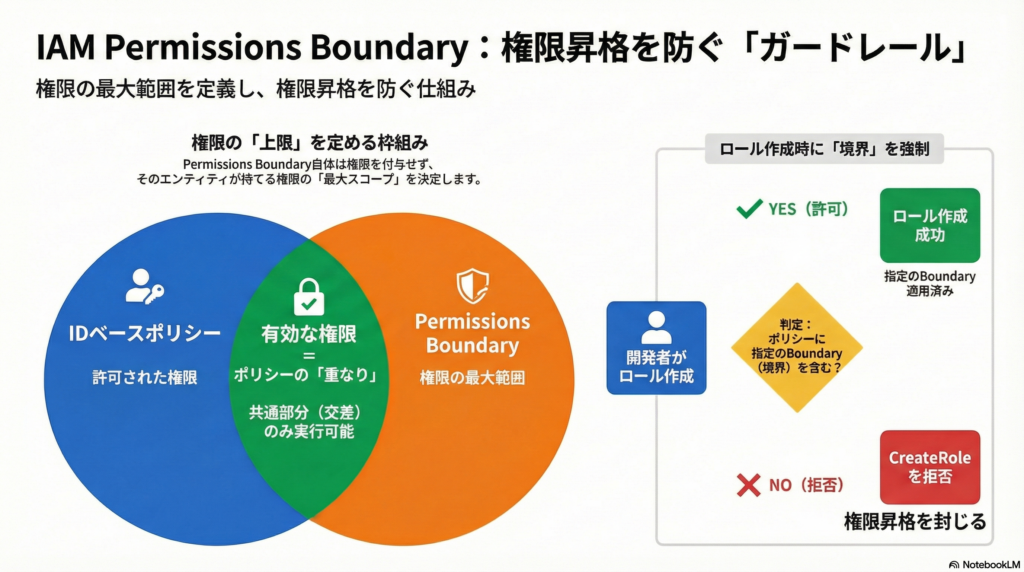 IAM Permissions Boundary：権限昇格を防ぐ「ガードレール」

権限の最大範囲を定義し、権限昇格を防ぐ仕組み

権限の「上限」を定める枠組み

Permissions Boundary自体は権限を付与せず、そのエンティティが持てる権限の「最大スコープ」を決定します。

IDベースポリシー

許可された権限

有効な権限
=
ポリシーの「重なり」

共通部分（交差）のみ実行可能

Permissions Boundary

権限の最大範囲

ロール作成時に「境界」を強制

開発者がロール作成

判定：ポリシーに指定のBoundary（境界）を含む？

YES（許可）

ロール作成成功

指定のBoundary適用済み

NO（拒否）

CreateRoleを拒否

権限昇格を封じる

NotebookLM